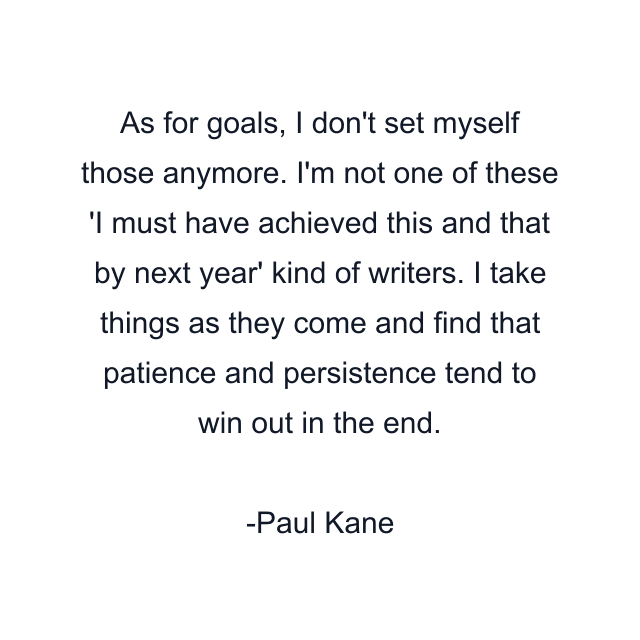 As for goals, I don't set myself those anymore. I'm not one of these 'I must have achieved this and that by next year' kind of writers. I take things as they come and find that patience and persistence tend to win out in the end.

-Paul Kane